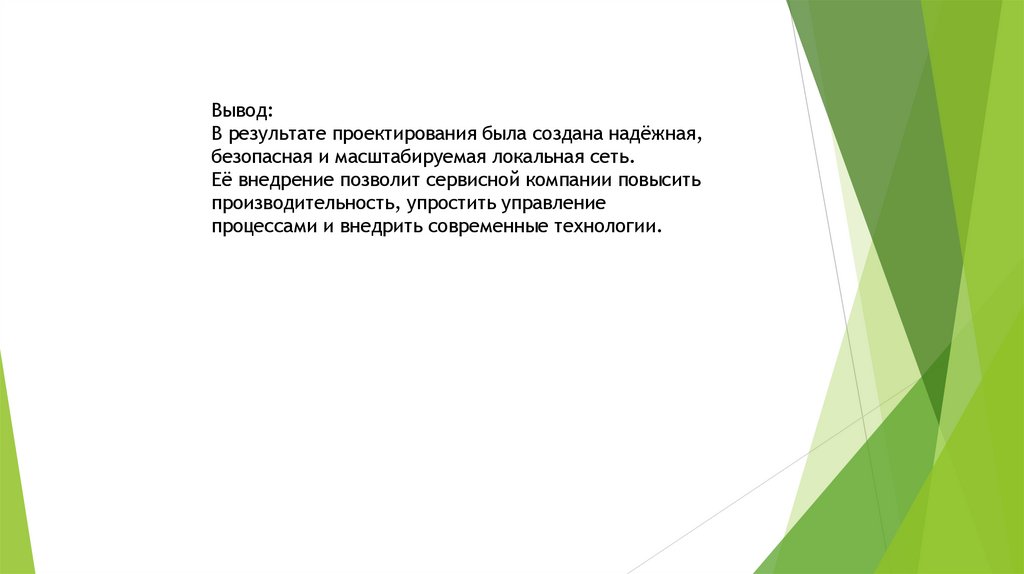 Вывод:
В результате проектирования была создана надёжная, безопасная и масштабируемая локальная сеть.
Её внедрение позволит сервисной компании повысить производительность, упростить управление процессами и внедрить современные технологии.